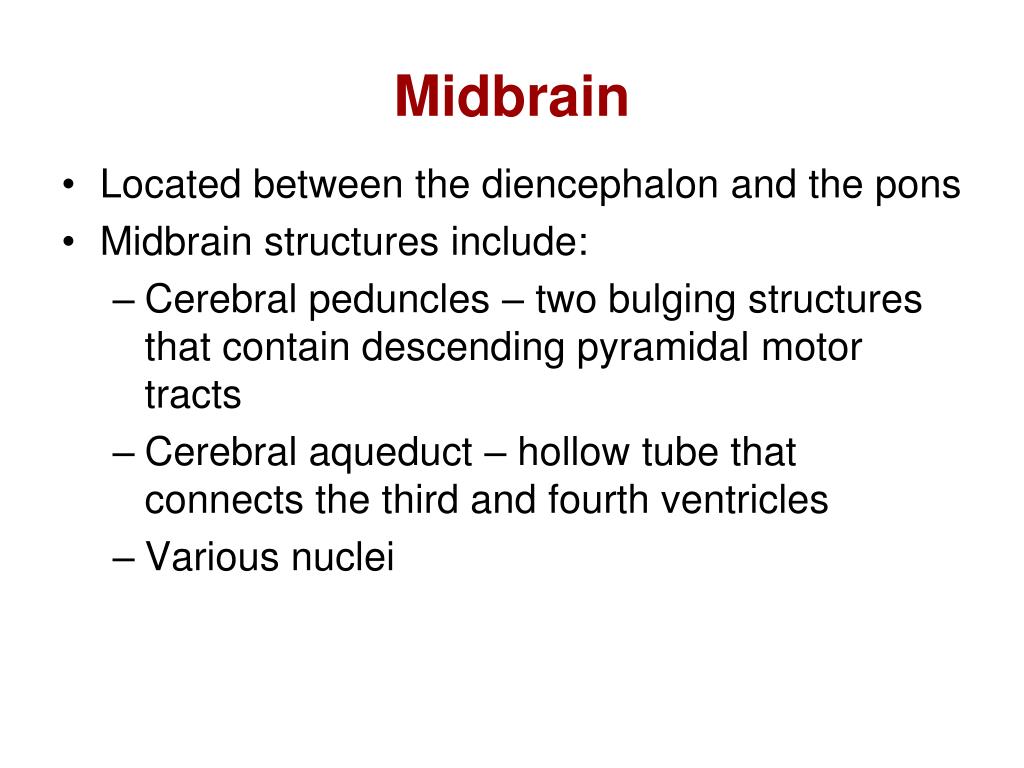 Midbrain

• Located between the diencephalon and the pons
• Midbrain structures include:
– Cerebral peduncles – two bulging structures that contain descending pyramidal motor tracts
– Cerebral aqueduct – hollow tube that connects the third and fourth ventricles
– Various nuclei